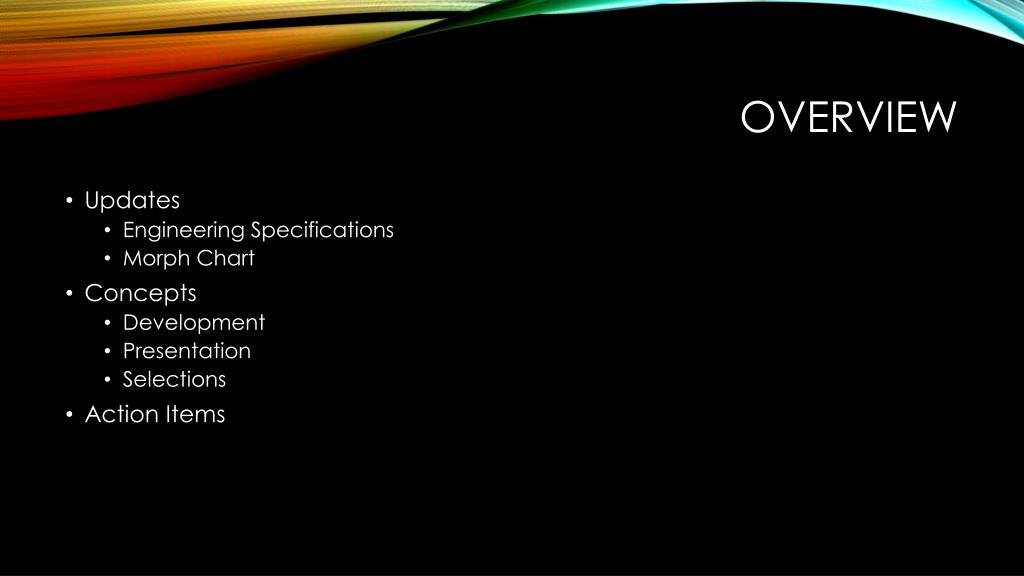 OVERVIEW

• Updates
  • Engineering Specifications
  • Morph Chart
• Concepts
  • Development
  • Presentation
  • Selections
• Action Items